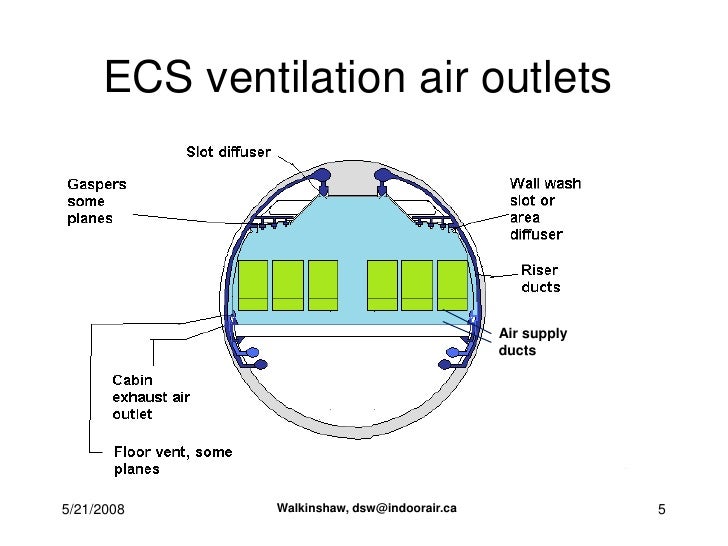 ECS ventilation air outlets

Slot diffuser

Gaspers some planes

Wall wash slot or area diffuser

Riser ducts

Air supply ducts

Cabin exhaust air outlet

Floor vent, some planes

5/21/2008

Walkinshaw, dsw@indoorair.ca

5